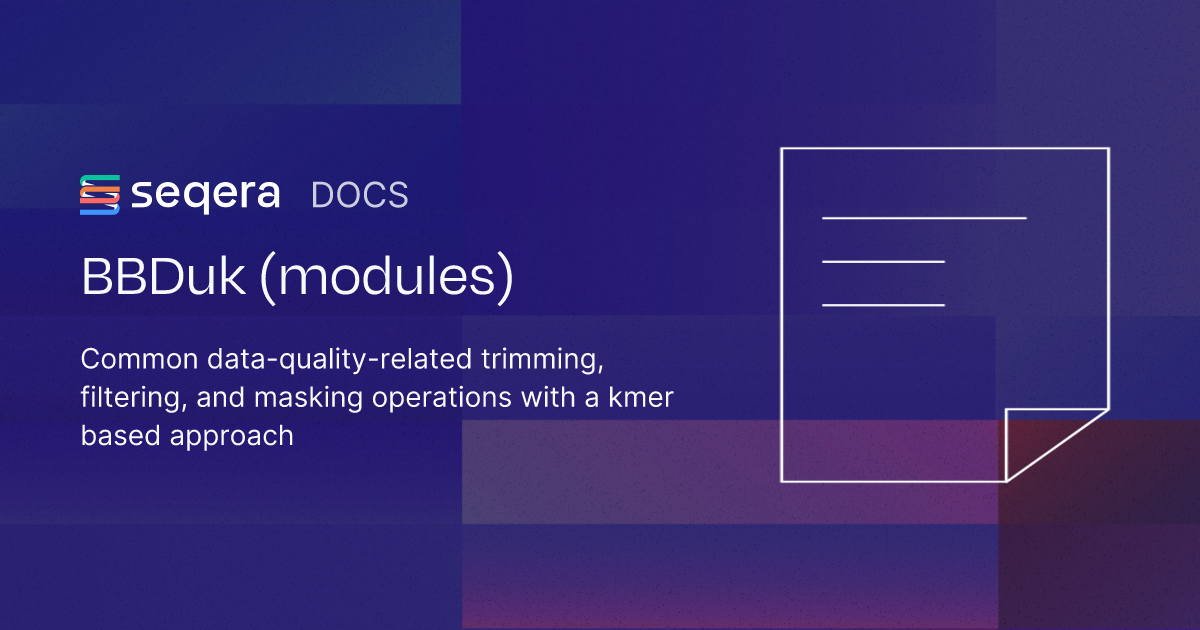 seqera DOCS

BBDuk (modules)

Common data-quality-related trimming, filtering, and masking operations with a kmer based approach